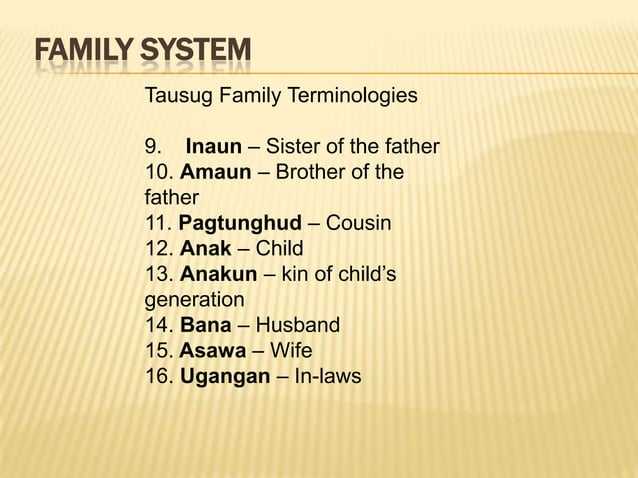 FAMILY SYSTEM

Tausug Family Terminologies

9. Inaun – Sister of the father
10. Amaun – Brother of the father
11. Pagtunghud – Cousin
12. Anak – Child
13. Anakun – kin of child's generation
14. Bana – Husband
15. Asawa – Wife
16. Ugangan – In-laws